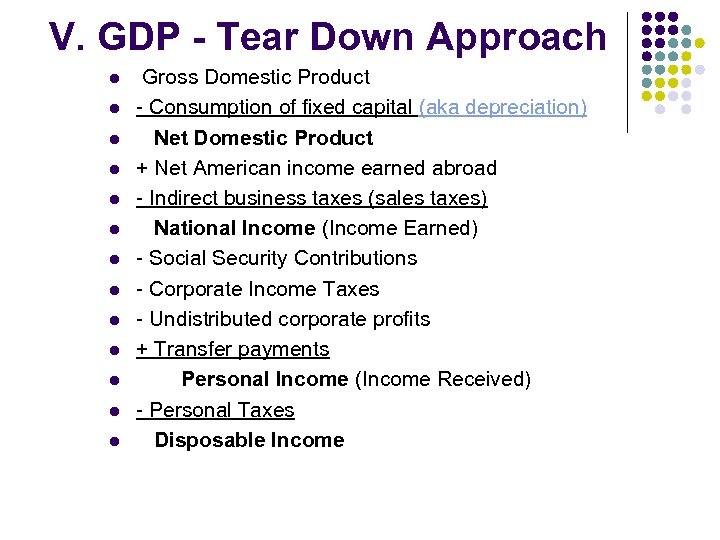 V. GDP - Tear Down Approach

- Gross Domestic Product
- - Consumption of fixed capital (aka depreciation)
- Net Domestic Product
- + Net American income earned abroad
- - Indirect business taxes (sales taxes)
- National Income (Income Earned)
- - Social Security Contributions
- - Corporate Income Taxes
- - Undistributed corporate profits
- + Transfer payments
- Personal Income (Income Received)
- - Personal Taxes
- Disposable Income